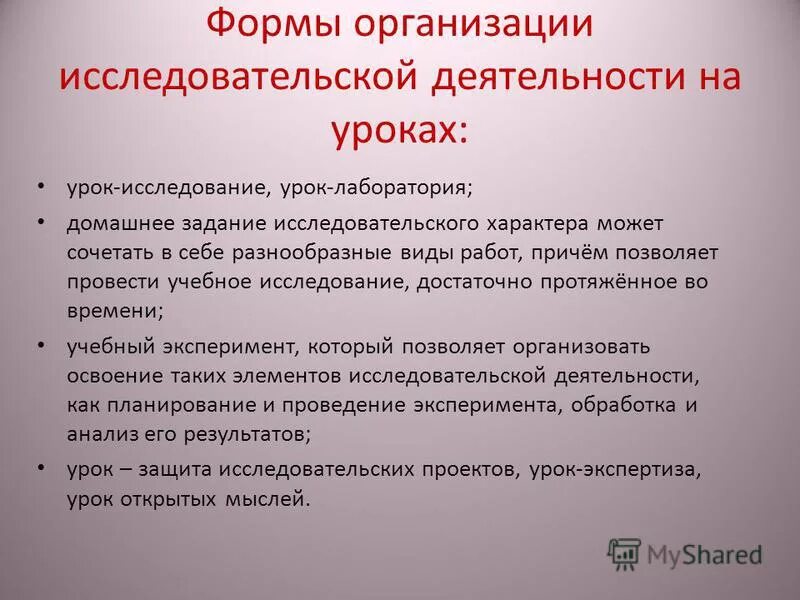 Формы организации исследовательской деятельности на уроках:

• урок-исследование, урок-лаборатория;

• домашнее задание исследовательского характера может сочетать в себе разнообразные виды работ, причём позволяет провести учебное исследование, достаточно протяжённое во времени;

• учебный эксперимент, который позволяет организовать освоение таких элементов исследовательской деятельности, как планирование и проведение эксперимента, обработка и анализ его результатов;

• урок – защита исследовательских проектов, урок-экспертиза, урок открытых мыслей.

MyShared